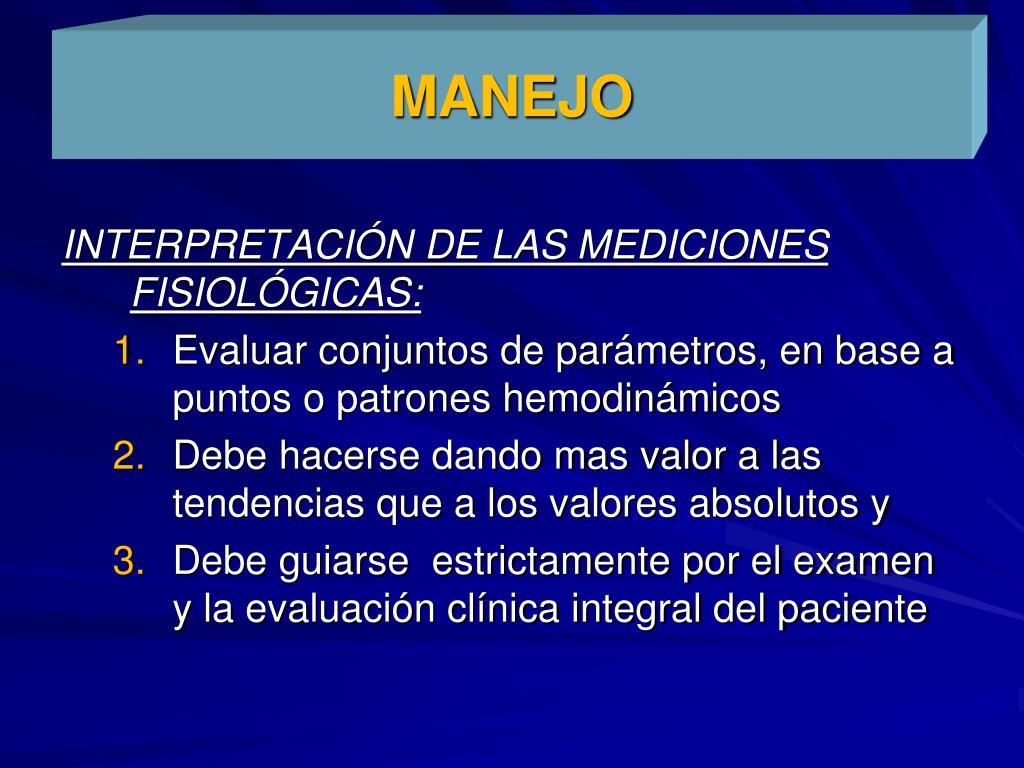 MANEJO

INTERPRETACIÓN DE LAS MEDICIONES FISIOLÓGICAS:

1. Evaluar conjuntos de parámetros, en base a puntos o patrones hemodinámicos
2. Debe hacerse dando mas valor a las tendencias que a los valores absolutos y
3. Debe guiarse estrictamente por el examen y la evaluación clínica integral del paciente